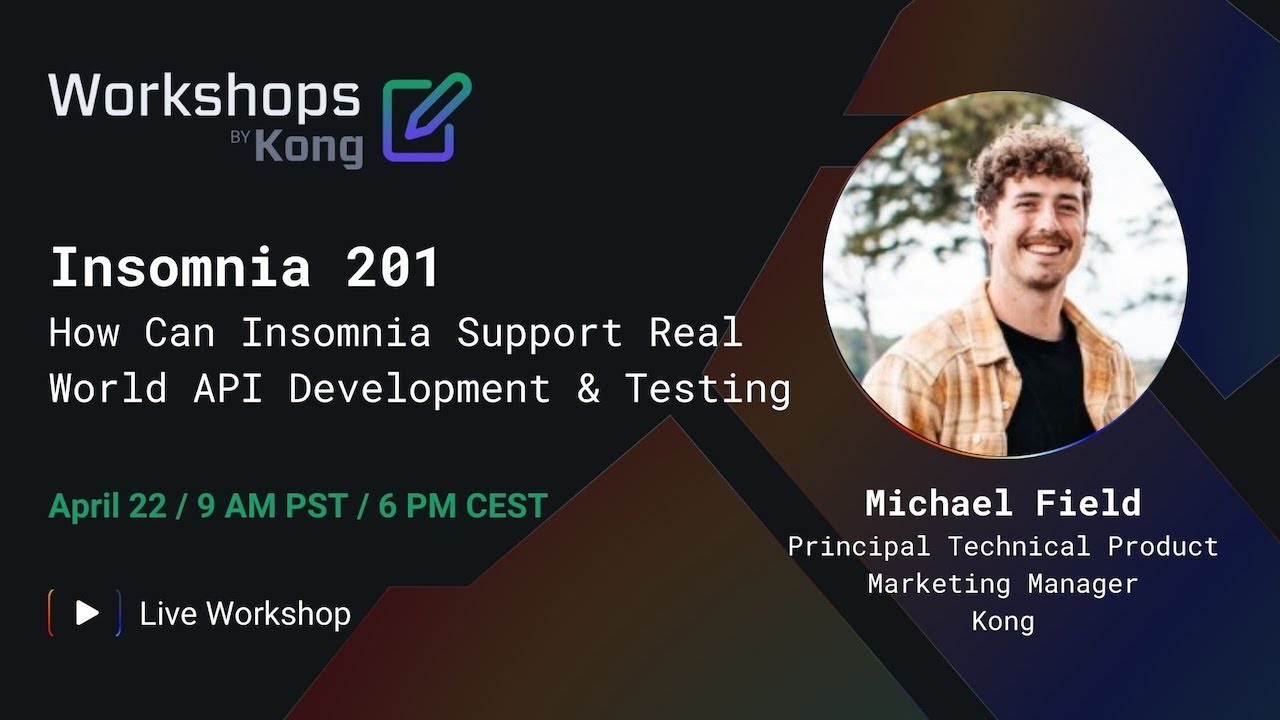 Workshops BY Kong

Insomnia 201
How Can Insomnia Support Real World API Development & Testing

April 22 / 9 AM PST / 6 PM CEST

Live Workshop

Michael Field
Principal Technical Product Marketing Manager
Kong